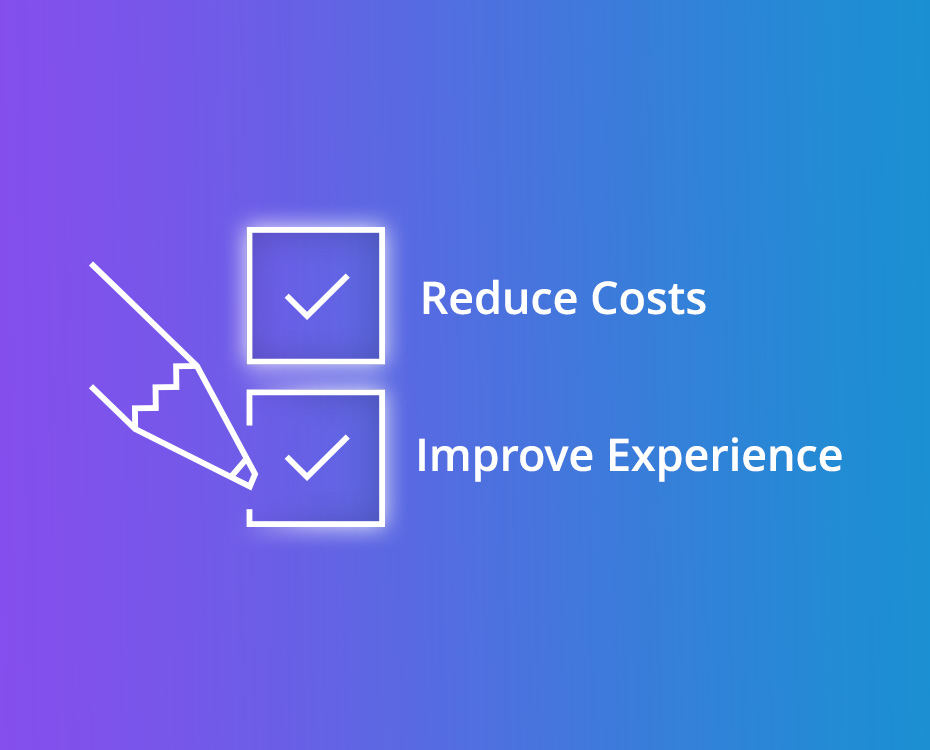 Reduce Costs

Improve Experience